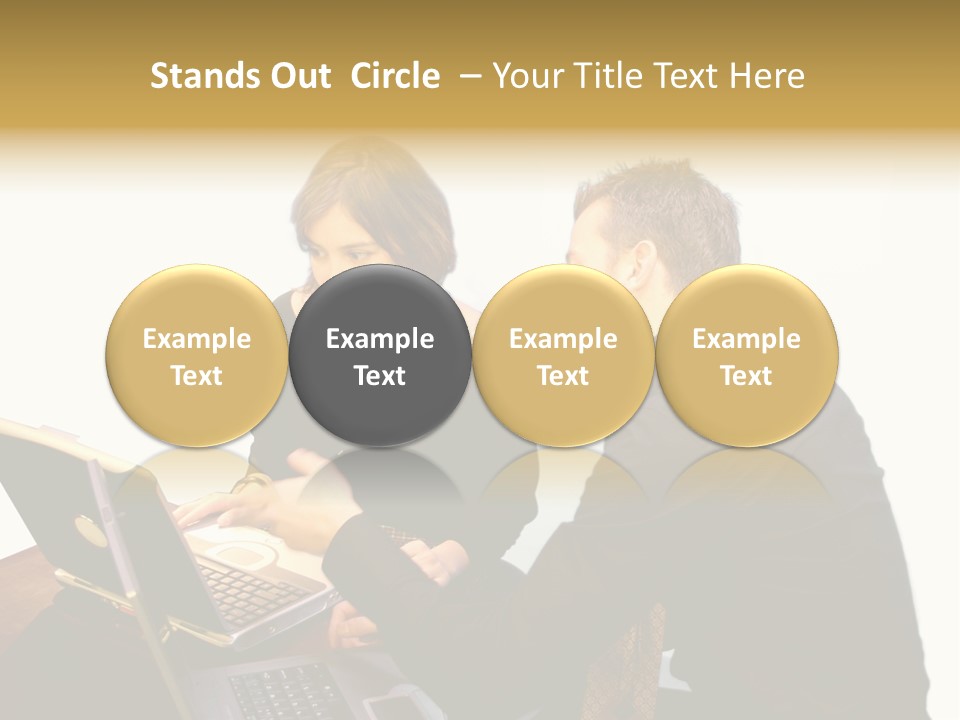 Stands Out Circle – Your Title Text Here

Example Text

Example Text

Example Text

Example Text